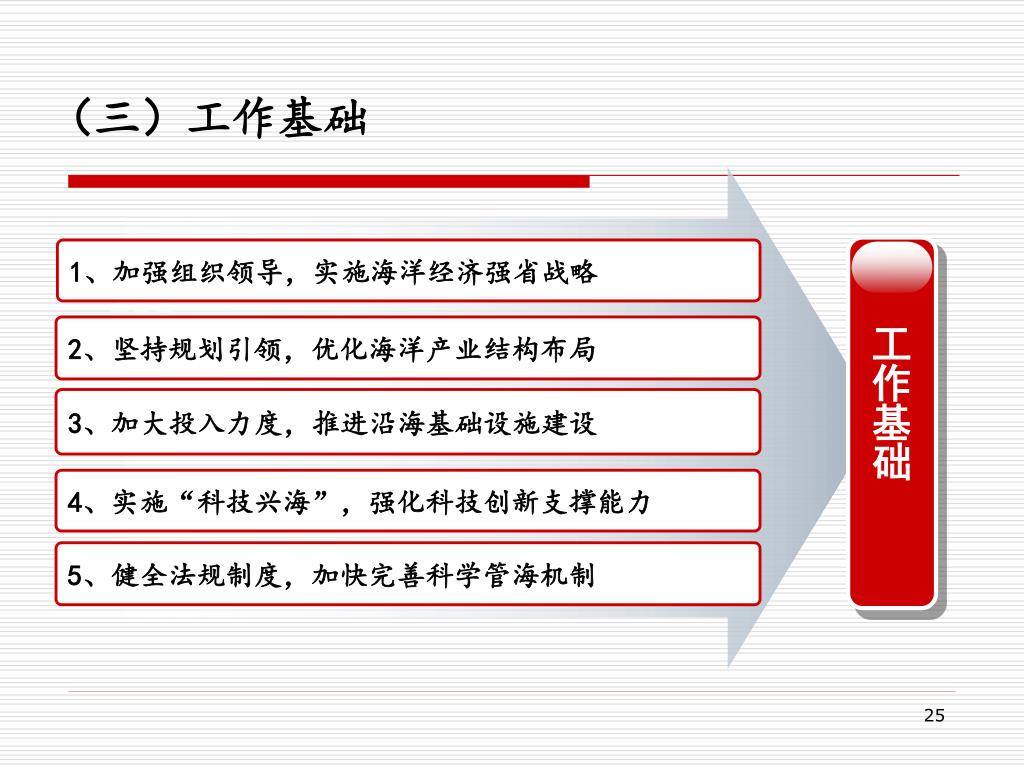 （三）工作基础

1、加强组织领导，实施海洋经济强省战略

2、坚持规划引领，优化海洋产业结构布局

3、加大投入力度，推进沿海基础设施建设

4、实施“科技兴海”，强化科技创新支撑能力

5、健全法规制度，加快完善科学管海机制

工作基础

25